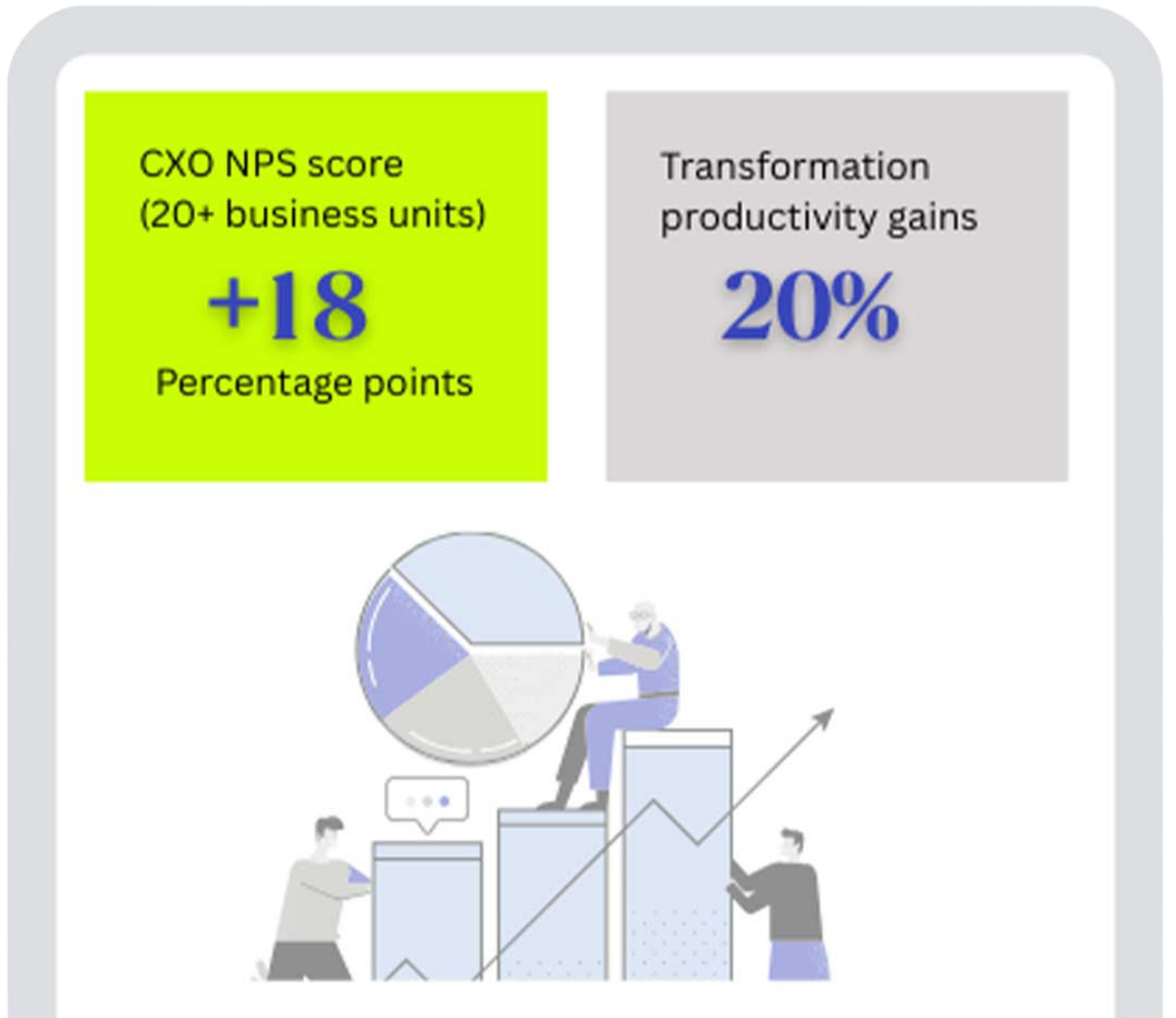 CXO NPS score
(20+ business units)
+18
Percentage points

Transformation
productivity gains
20%